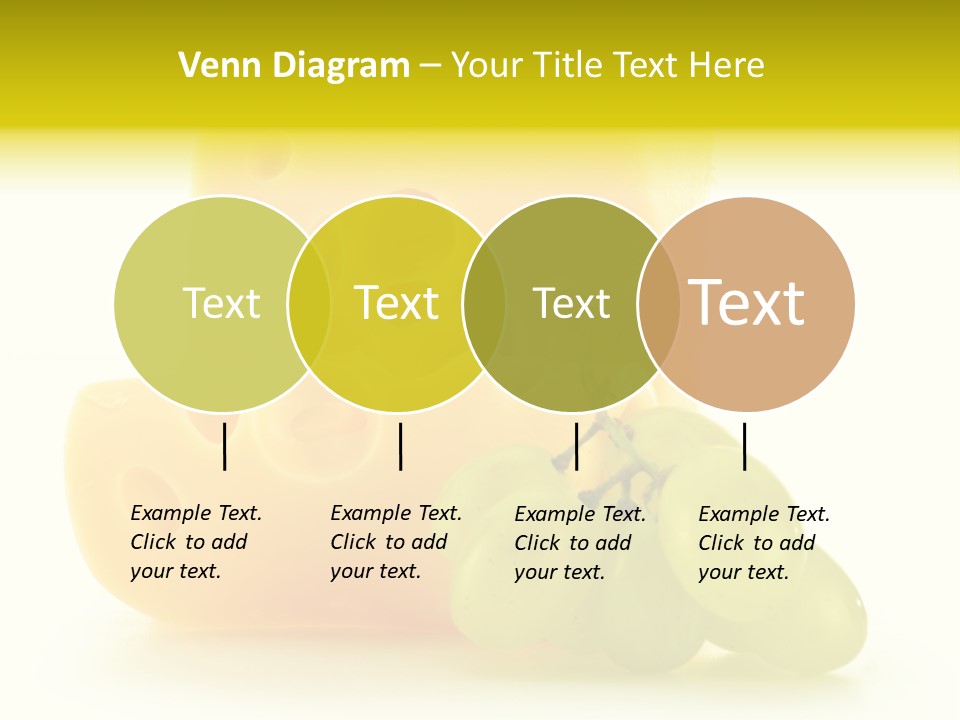 Venn Diagram – Your Title Text Here

Text

Text

Text

Text

Example Text. Click to add your text.

Example Text. Click to add your text.

Example Text. Click to add your text.

Example Text. Click to add your text.